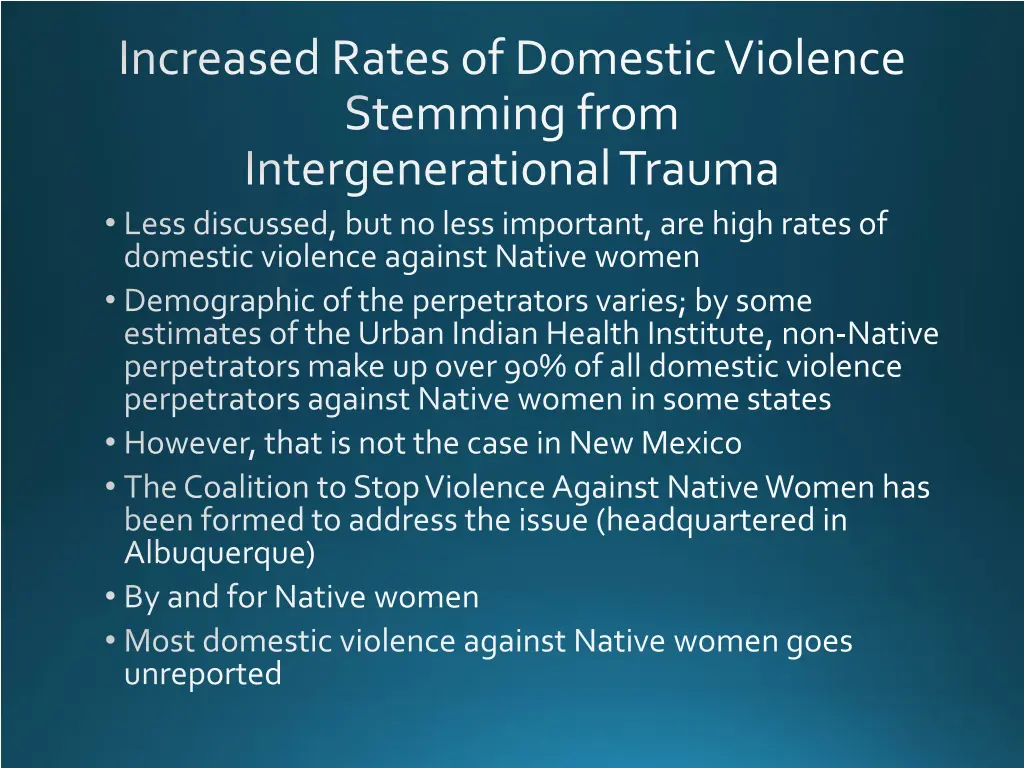 Increased Rates of Domestic Violence Stemming from Intergenerational Trauma

• Less discussed, but no less important, are high rates of domestic violence against Native women
• Demographic of the perpetrators varies; by some estimates of the Urban Indian Health Institute, non-Native perpetrators make up over 90% of all domestic violence perpetrators against Native women in some states
• However, that is not the case in New Mexico
• The Coalition to Stop Violence Against Native Women has been formed to address the issue (headquartered in Albuquerque)
• By and for Native women
• Most domestic violence against Native women goes unreported